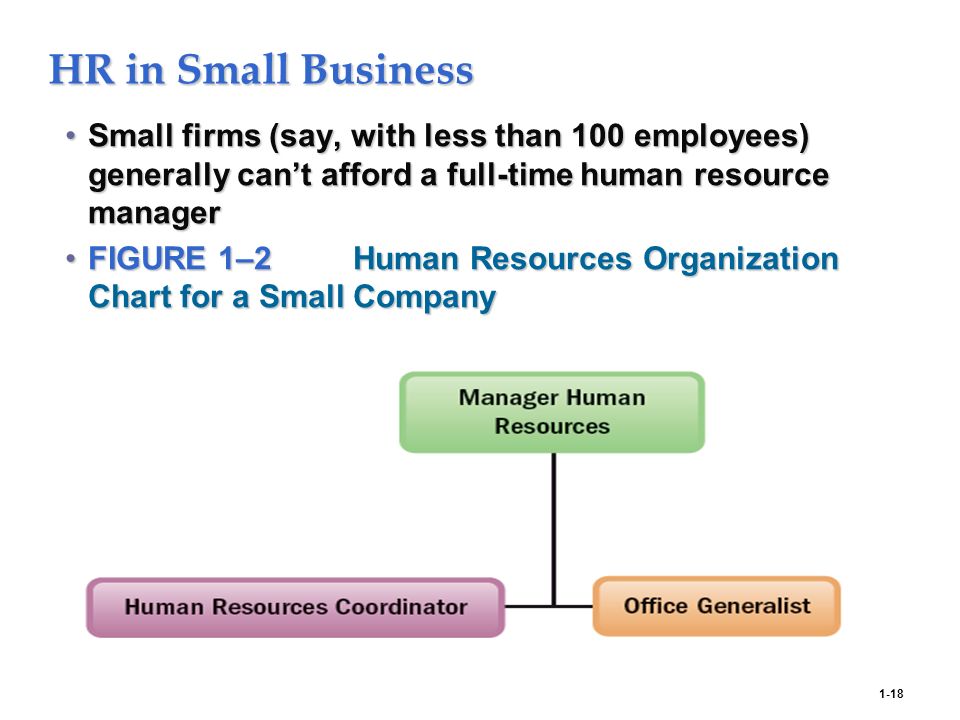 HR in Small Business

• Small firms (say, with less than 100 employees) generally can't afford a full-time human resource manager

• FIGURE 1–2 Human Resources Organization Chart for a Small Company

Manager Human Resources

Human Resources Coordinator

Office Generalist

1-18